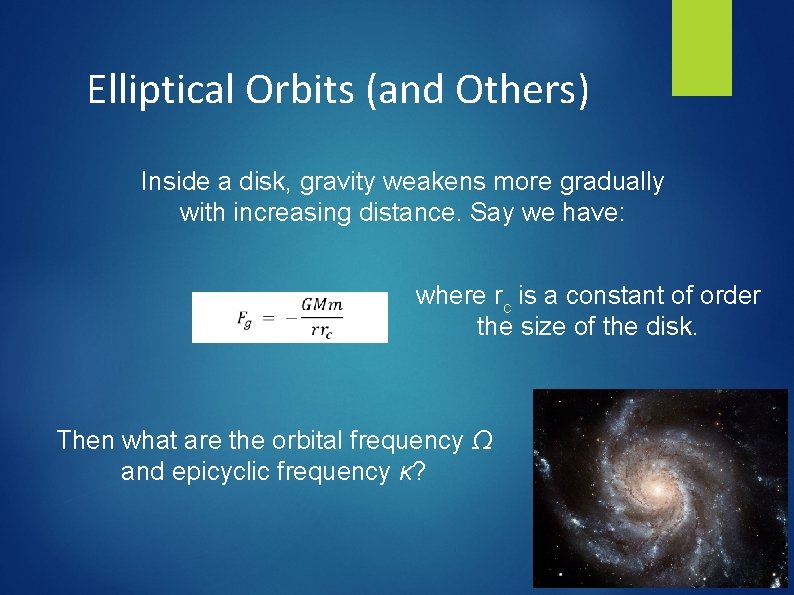 Elliptical Orbits (and Others)

Inside a disk, gravity weakens more gradually with increasing distance. Say we have:

$F_g = -\frac{GMm}{rr_c}$

where $r_c$ is a constant of order the size of the disk.

Then what are the orbital frequency $\Omega$ and epicyclic frequency $\kappa$?